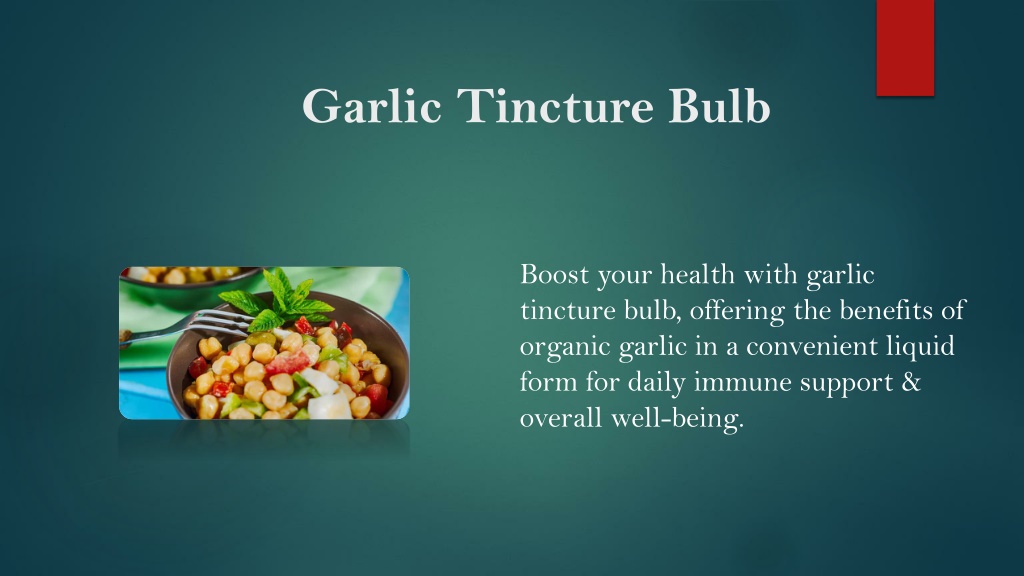 Garlic Tincture Bulb

Boost your health with garlic tincture bulb, offering the benefits of organic garlic in a convenient liquid form for daily immune support & overall well-being.